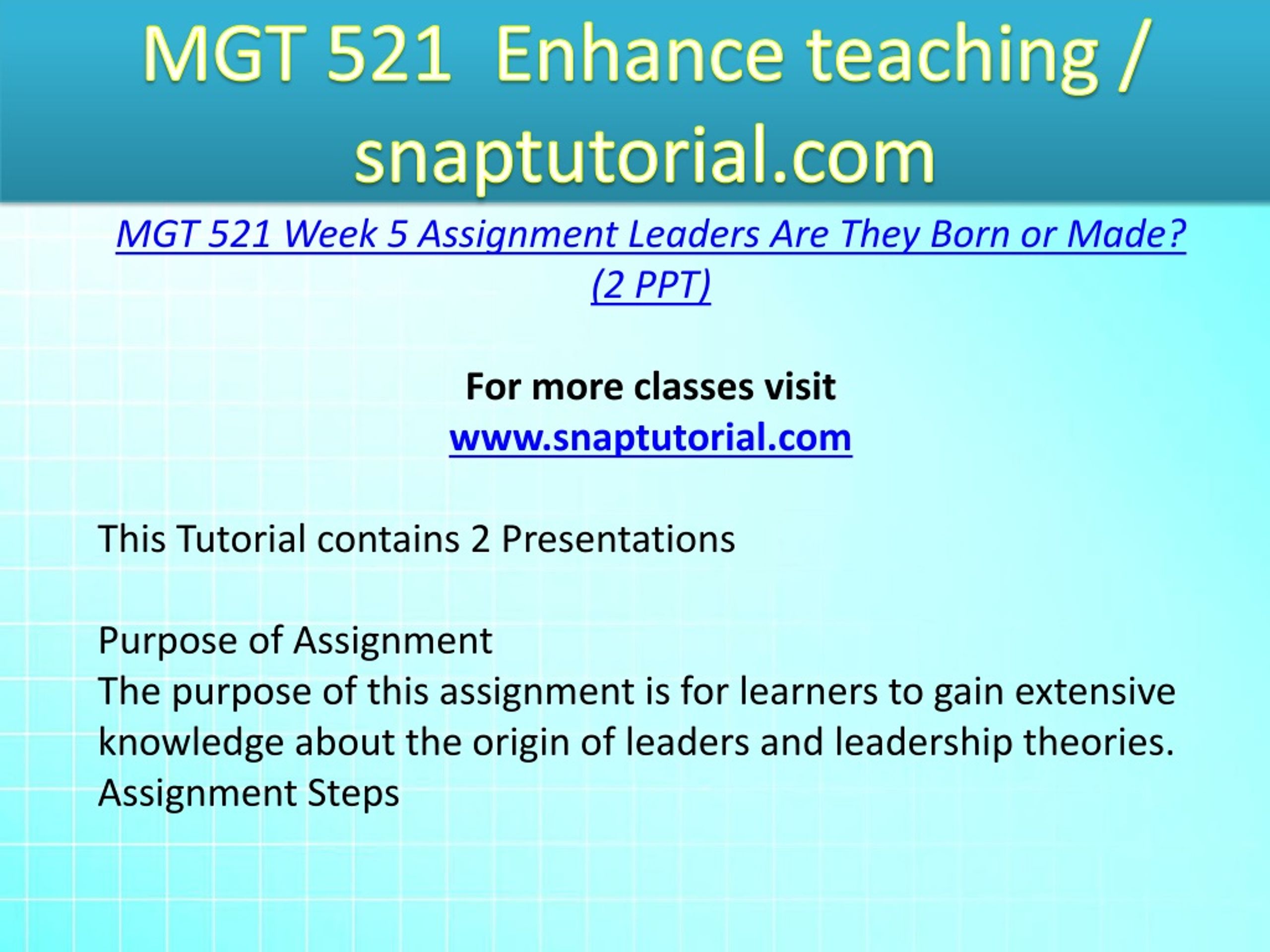 MGT 521 Enhance teaching / snaptutorial.com

MGT 521 Week 5 Assignment Leaders Are They Born or Made? (2 PPT)

For more classes visit
www.snaptutorial.com

This Tutorial contains 2 Presentations

Purpose of Assignment
The purpose of this assignment is for learners to gain extensive knowledge about the origin of leaders and leadership theories.
Assignment Steps